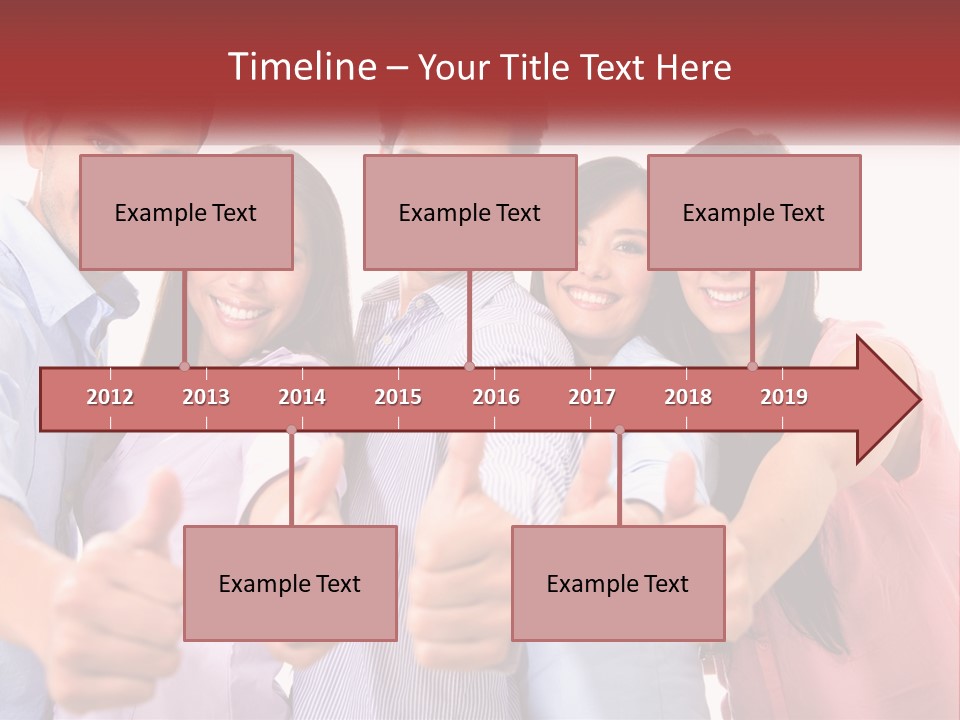 Timeline – Your Title Text Here

Example Text

Example Text

Example Text

2012 2013 2014 2015 2016 2017 2018 2019

Example Text

Example Text